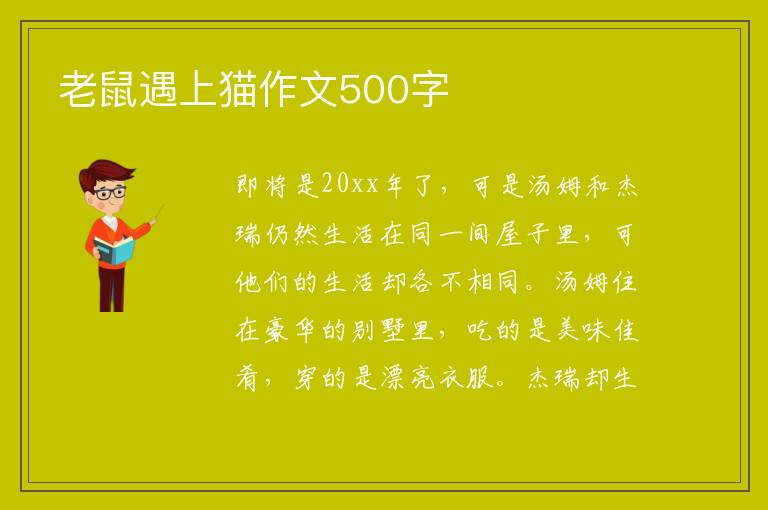 老鼠遇上猫作文500字

即将是20xx年了，可是汤姆和杰瑞仍然生活在同一间屋子里，可他们的生活却各不相同。汤姆住在豪华的别墅里，吃的是美味佳肴，穿的是漂亮衣服。杰瑞却生